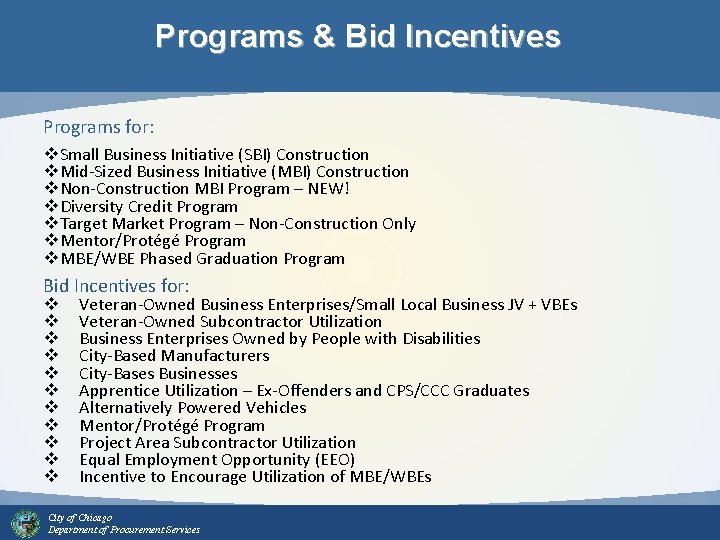 Programs & Bid Incentives

Programs for:

❖Small Business Initiative (SBI) Construction
❖Mid-Sized Business Initiative (MBI) Construction
❖Non-Construction MBI Program – NEW!
❖Diversity Credit Program
❖Target Market Program – Non-Construction Only
❖Mentor/Protégé Program
❖MBE/WBE Phased Graduation Program

Bid Incentives for:

❖ Veteran-Owned Business Enterprises/Small Local Business JV + VBEs
❖ Veteran-Owned Subcontractor Utilization
❖ Business Enterprises Owned by People with Disabilities
❖ City-Based Manufacturers
❖ City-Bases Businesses
❖ Apprentice Utilization – Ex-Offenders and CPS/CCC Graduates
❖ Alternatively Powered Vehicles
❖ Mentor/Protégé Program
❖ Project Area Subcontractor Utilization
❖ Equal Employment Opportunity (EEO)
❖ Incentive to Encourage Utilization of MBE/WBEs

City of Chicago
Department of Procurement Services